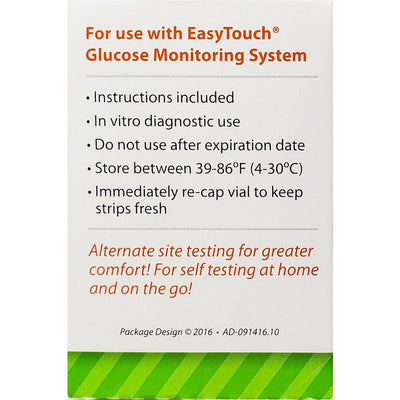 For use with EasyTouch®
Glucose Monitoring System

• Instructions included
• In vitro diagnostic use
• Do not use after expiration date
• Store between 39-86°F (4-30°C)
• Immediately re-cap vial to keep strips fresh

Alternate site testing for greater comfort! For self testing at home and on the go!

Package Design © 2016 • AD-091416.10